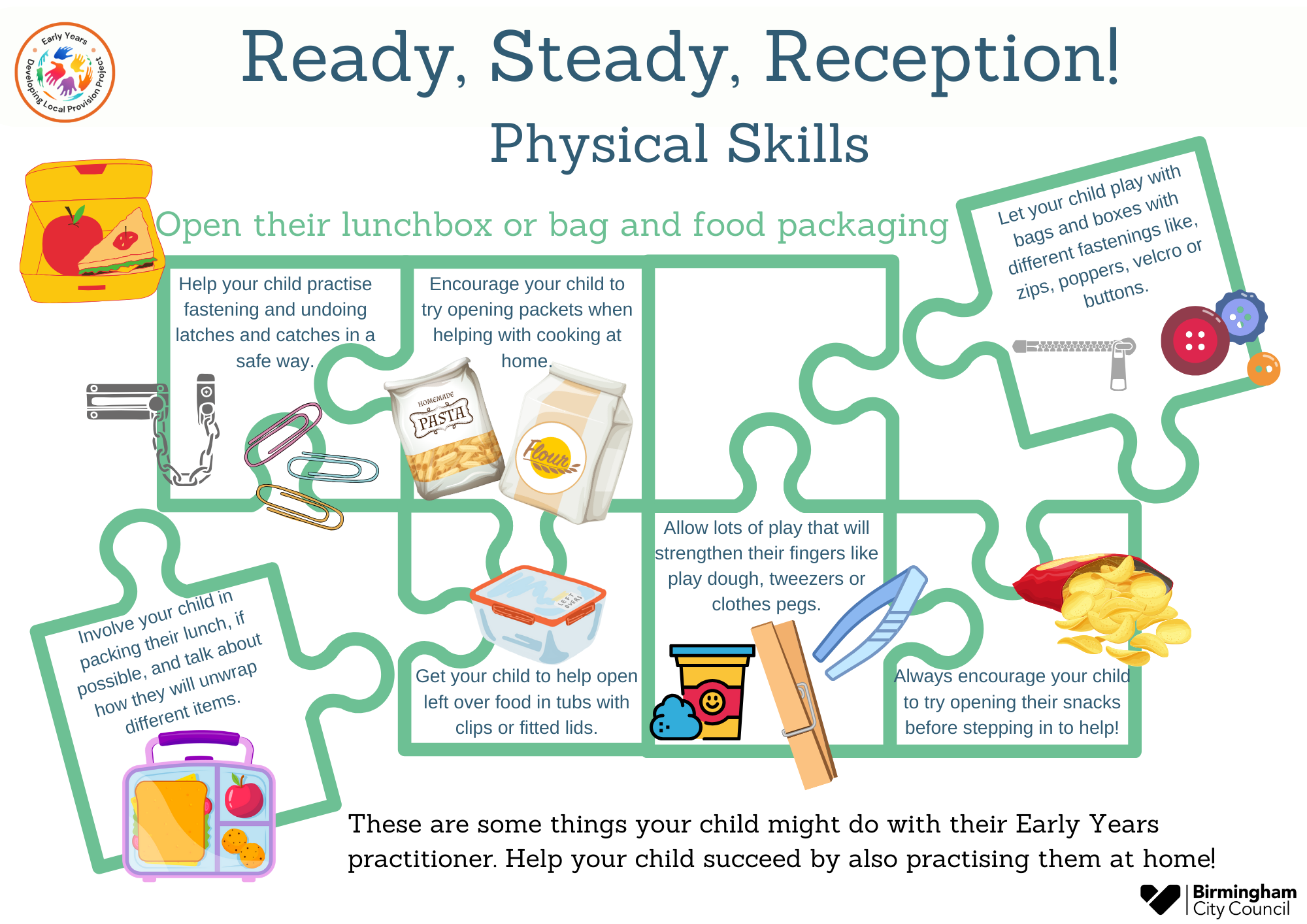 Early Years Developing Local Provision Project

Ready, Steady, Reception!

Physical Skills

Open their lunchbox or bag and food packaging

Help your child practise fastening and undoing latches and catches in a safe way.

Encourage your child to try opening packets when helping with cooking at home.

HOMEMADE PASTA

Flour

Let your child play with bags and boxes with different fastenings like, zips, poppers, velcro or buttons.

Involve your child in packing their lunch, if possible, and talk about how they will unwrap different items.

LEFT OVERS

Get your child to help open left over food in tubs with clips or fitted lids.

Allow lots of play that will strengthen their fingers like play dough, tweezers or clothes pegs.

Always encourage your child to try opening their snacks before stepping in to help!

These are some things your child might do with their Early Years practitioner. Help your child succeed by also practising them at home!

Birmingham City Council